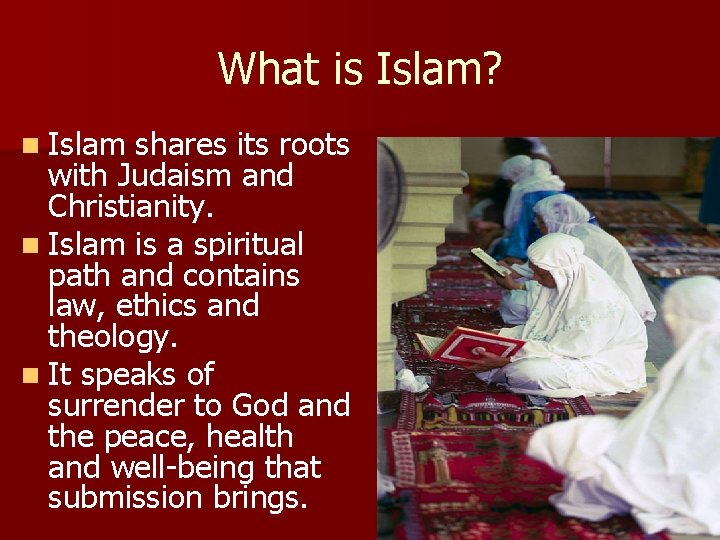 What is Islam?

- Islam shares its roots with Judaism and Christianity.
- Islam is a spiritual path and contains law, ethics and theology.
- It speaks of surrender to God and the peace, health and well-being that submission brings.